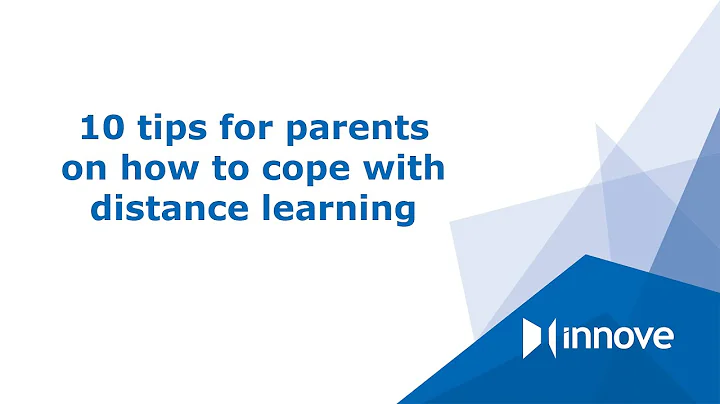 10 tips for parents on how to cope with distance learning

innove